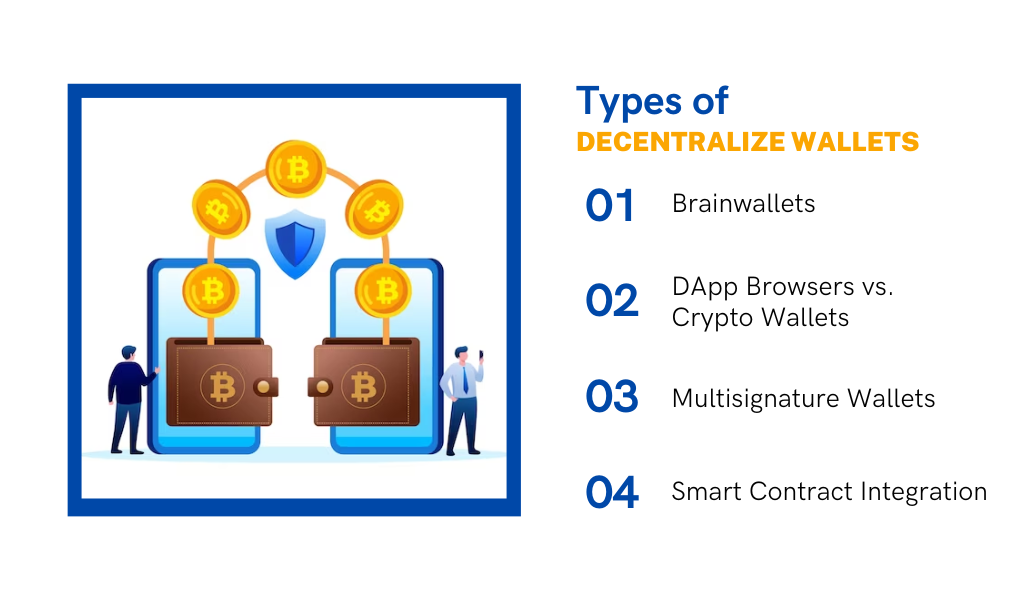 Types of
DECENTRALIZE WALLETS

01 Brainwallets

02 DApp Browsers vs. Crypto Wallets

03 Multisignature Wallets

04 Smart Contract Integration